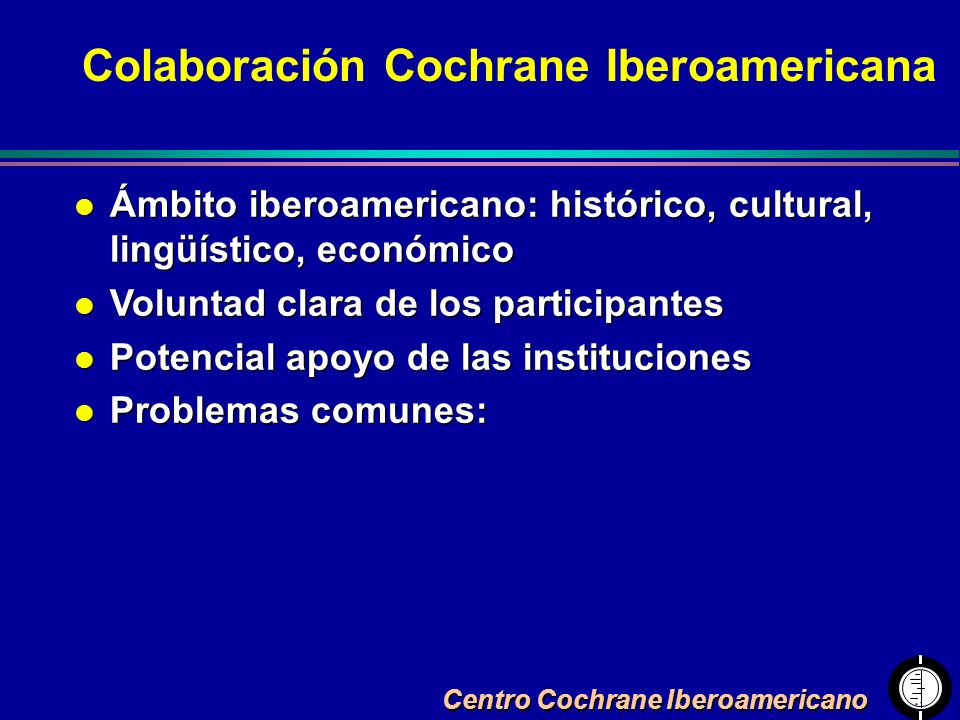 Colaboración Cochrane Iberoamericana

- Ámbito iberoamericano: histórico, cultural, lingüístico, económico
- Voluntad clara de los participantes
- Potencial apoyo de las instituciones
- Problemas comunes:

Centro Cochrane Iberoamericano